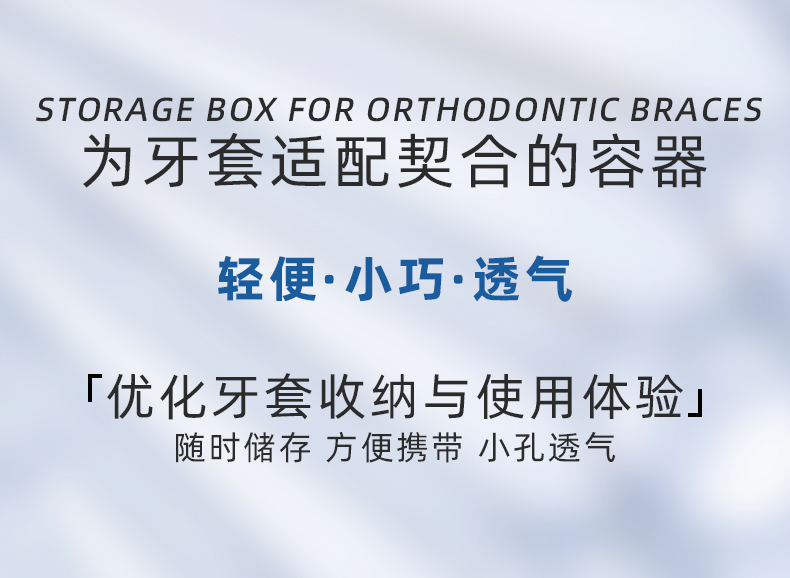 STORAGE BOX FOR ORTHODONTIC BRACES
为牙套适配契合的容器

轻便·小巧·透气

「优化牙套收纳与使用体验」
随时储存 方便携带 小孔透气